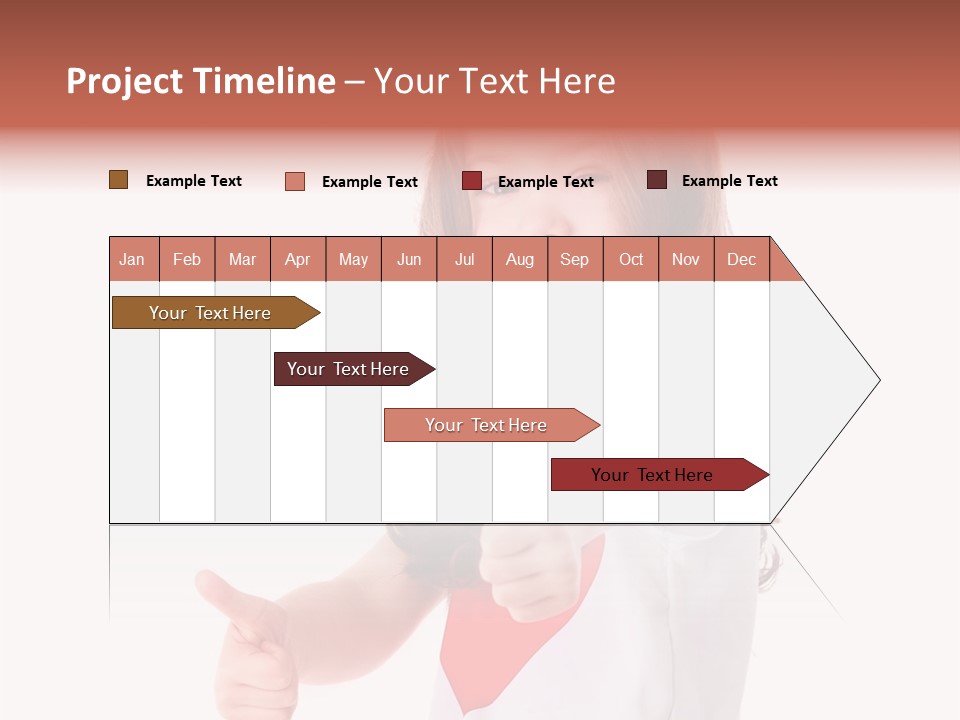 Project Timeline – Your Text Here

Example Text Example Text Example Text Example Text

| Jan | Feb | Mar | Apr | May | Jun | Jul | Aug | Sep | Oct | Nov | Dec |
|---|---|---|---|---|---|---|---|---|---|---|---|

Your Text Here

Your Text Here

Your Text Here

Your Text Here